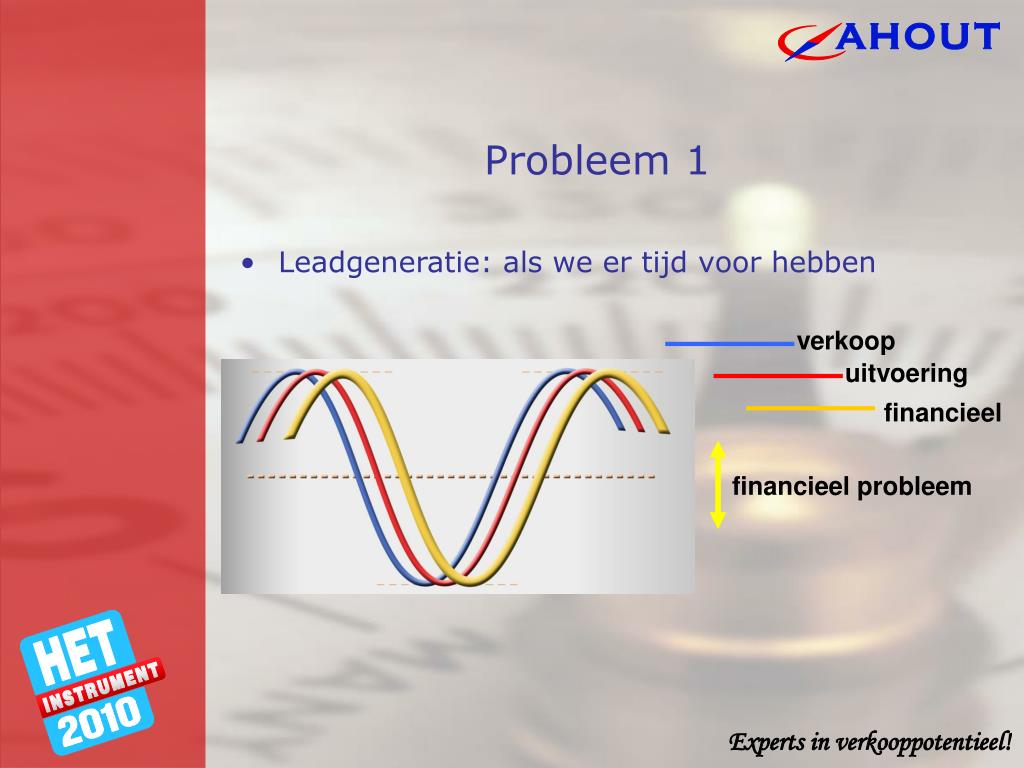 AHOUT

Probleem 1

• Leadgeneratie: als we er tijd voor hebben

verkoop
uitvoering
financieel

financieel probleem

HET
INSTRUMENT
2010

Experts in verkooppotentieel!